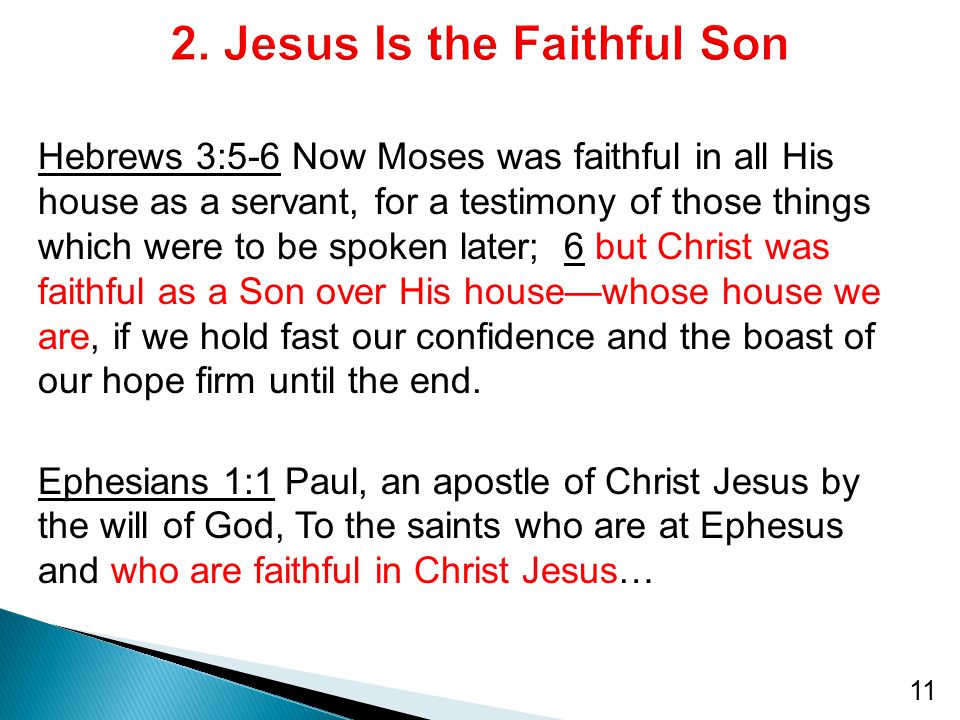 2. Jesus Is the Faithful Son

Hebrews 3:5-6 Now Moses was faithful in all His house as a servant, for a testimony of those things which were to be spoken later; 6 but Christ was faithful as a Son over His house—whose house we are, if we hold fast our confidence and the boast of our hope firm until the end.

Ephesians 1:1 Paul, an apostle of Christ Jesus by the will of God, To the saints who are at Ephesus and who are faithful in Christ Jesus…

11